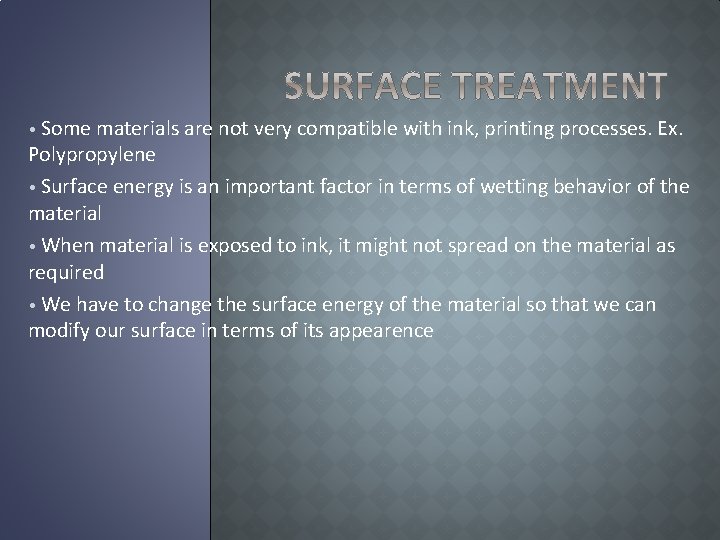 SURFACE TREATMENT

• Some materials are not very compatible with ink, printing processes. Ex. Polypropylene

• Surface energy is an important factor in terms of wetting behavior of the material

• When material is exposed to ink, it might not spread on the material as required

• We have to change the surface energy of the material so that we can modify our surface in terms of its appearence